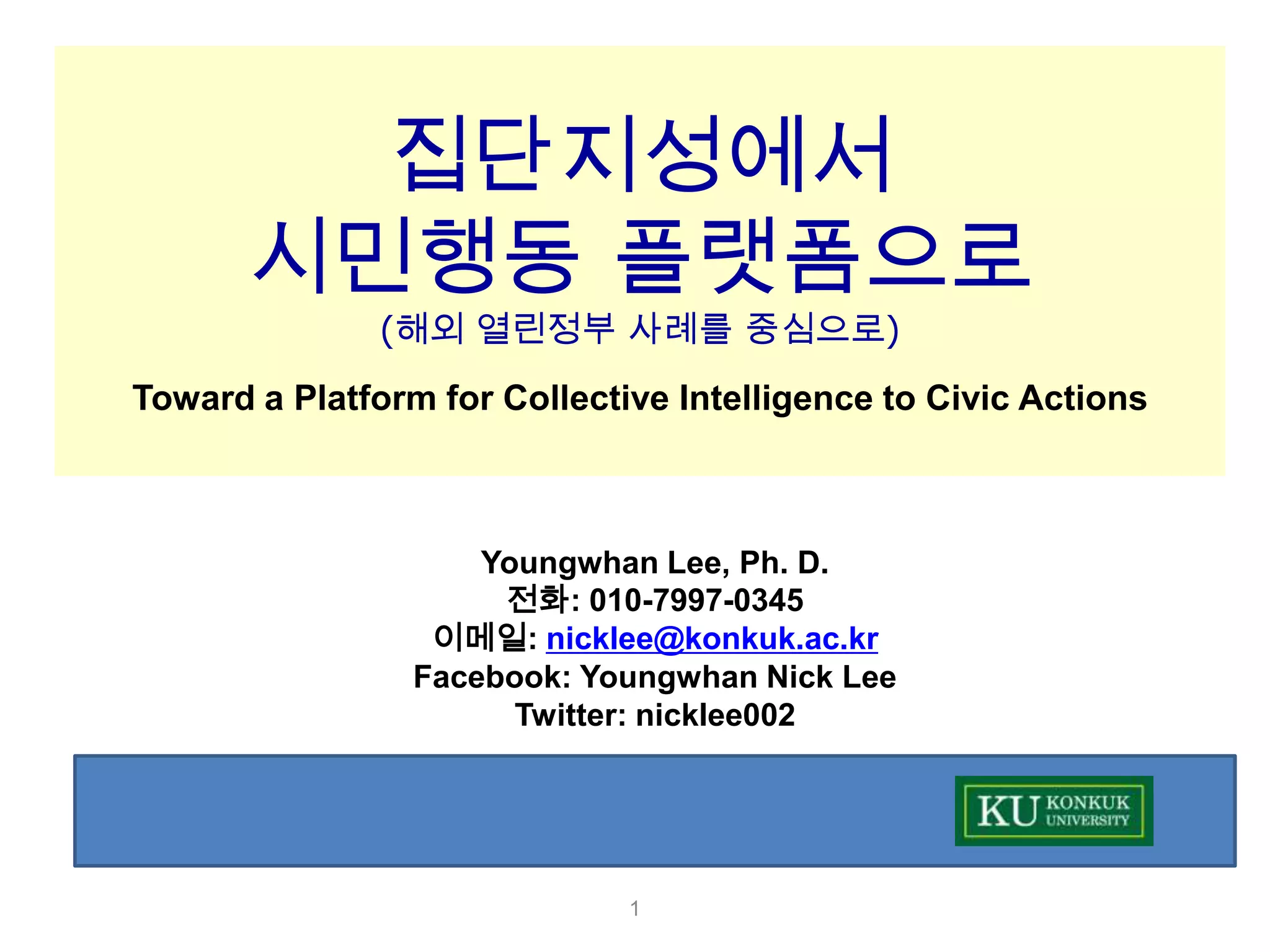 집단지성에서
시민행동 플랫폼으로
(해외 열린정부 사례를 중심으로)

Toward a Platform for Collective Intelligence to Civic Actions

Youngwhan Lee, Ph. D.
전화: 010-7997-0345
이메일: nicklee@konkuk.ac.kr
Facebook: Youngwhan Nick Lee
Twitter: nicklee002

KU KONKUK UNIVERSITY

1